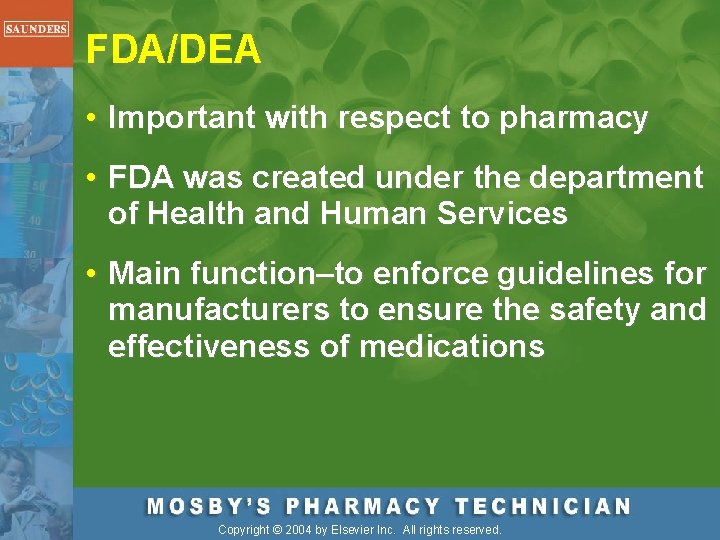 SAUNDERS

FDA/DEA

• Important with respect to pharmacy

• FDA was created under the department of Health and Human Services

• Main function–to enforce guidelines for manufacturers to ensure the safety and effectiveness of medications

MOSBY'S PHARMACY TECHNICIAN

Copyright © 2004 by Elsevier Inc. All rights reserved.